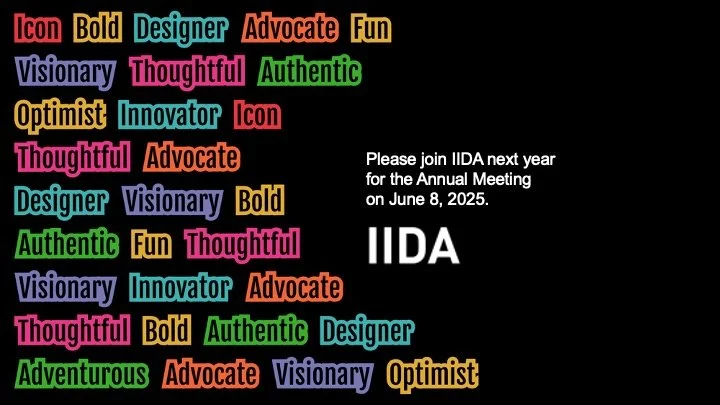 Icon Bold Designer Advocate Fun
Visionary Thoughtful Authentic
Optimist Innovator Icon
Thoughtful Advocate
Designer Visionary Bold
Authentic Fun Thoughtful
Visionary Innovator Advocate
Thoughtful Bold Authentic Designer
Adventurous Advocate Visionary Optimist

Please join IIDA next year for the Annual Meeting on June 8, 2025.

IIDA